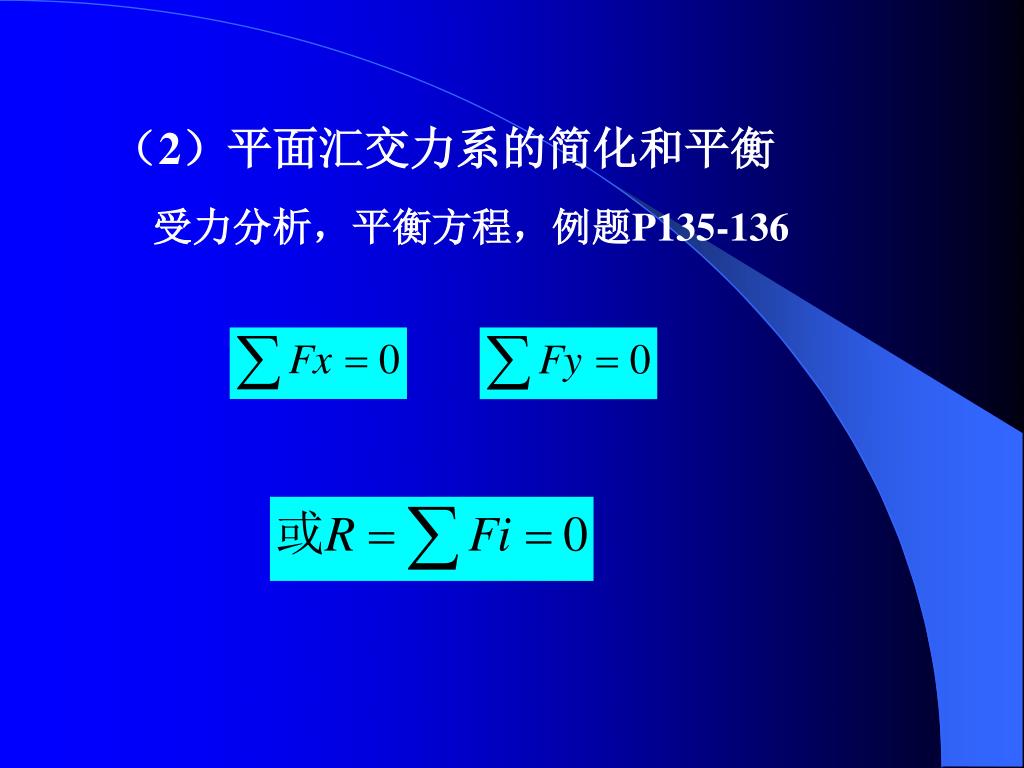 （2）平面汇交力系的简化和平衡

受力分析，平衡方程，例题P135-136

$\sum Fx = 0$ $\sum Fy = 0$

或$R = \sum Fi = 0$